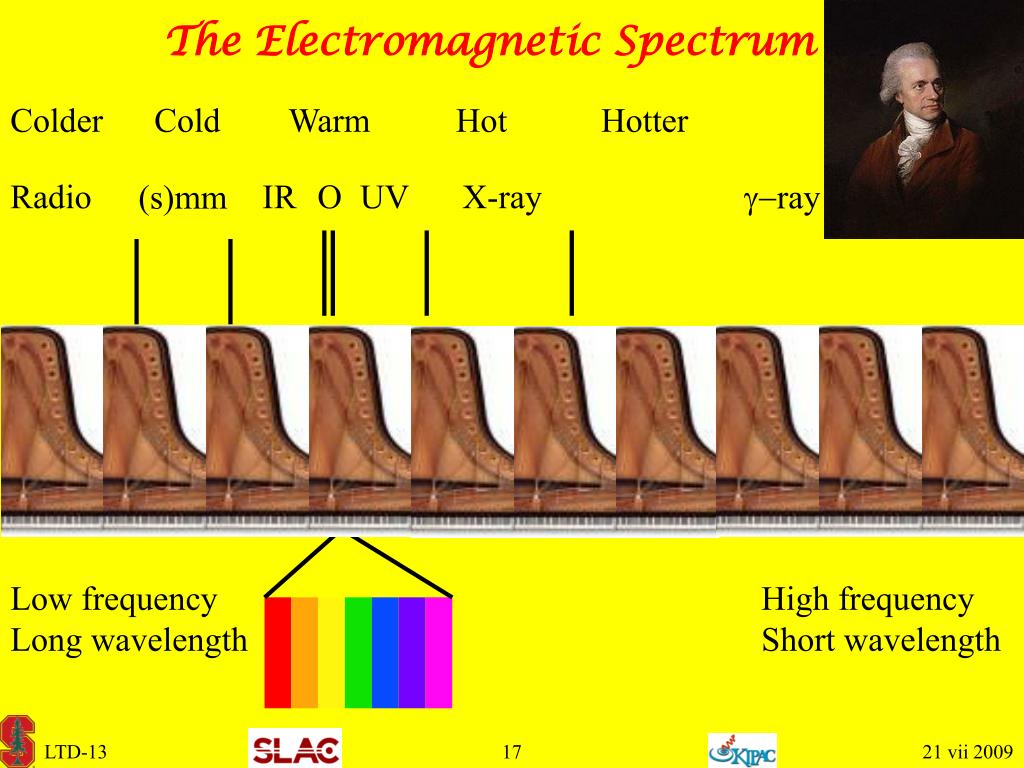 The Electromagnetic Spectrum

Colder Cold Warm Hot Hotter

Radio (s)mm IR O UV X-ray $\gamma$–ray

Low frequency
Long wavelength

High frequency
Short wavelength

LTD-13 SLAC 17 KIPAC 21 vii 2009